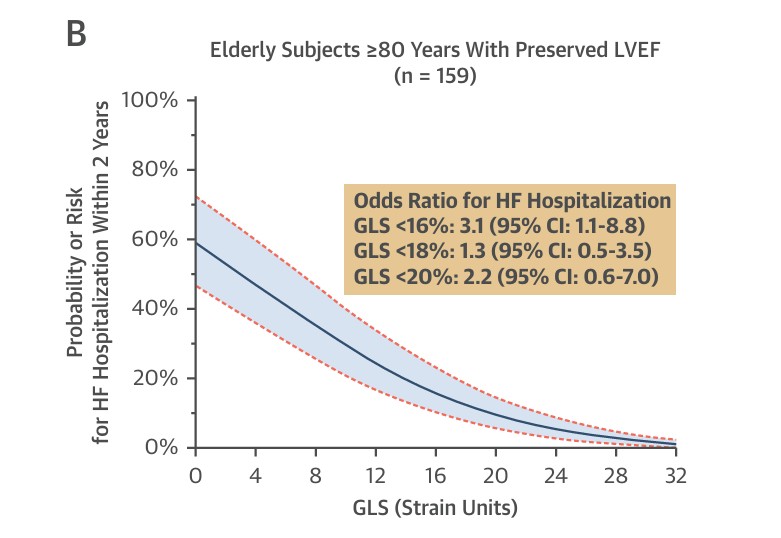 B

Elderly Subjects ≥80 Years With Preserved LVEF
(n = 159)

Probability or Risk for HF Hospitalization Within 2 Years

100%
80%
60%
40%
20%
0%

Odds Ratio for HF Hospitalization
GLS <16%: 3.1 (95% CI: 1.1-8.8)
GLS <18%: 1.3 (95% CI: 0.5-3.5)
GLS <20%: 2.2 (95% CI: 0.6-7.0)

0 4 8 12 16 20 24 28 32

GLS (Strain Units)